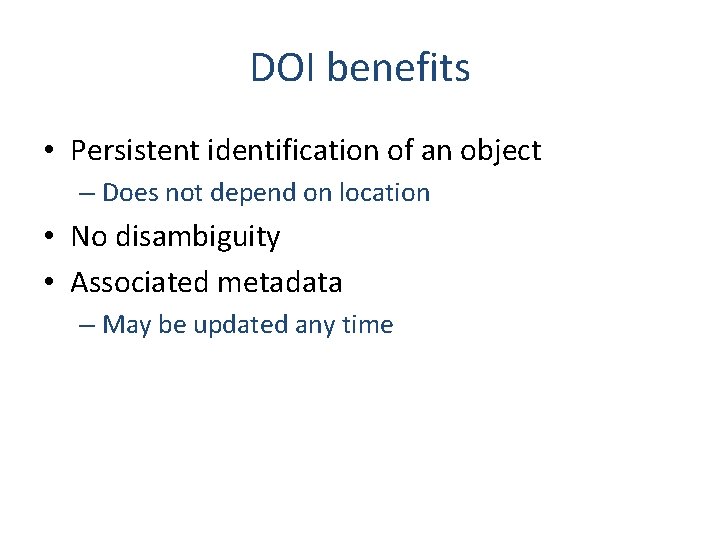 DOI benefits

• Persistent identification of an object
– Does not depend on location
• No disambiguity
• Associated metadata
– May be updated any time